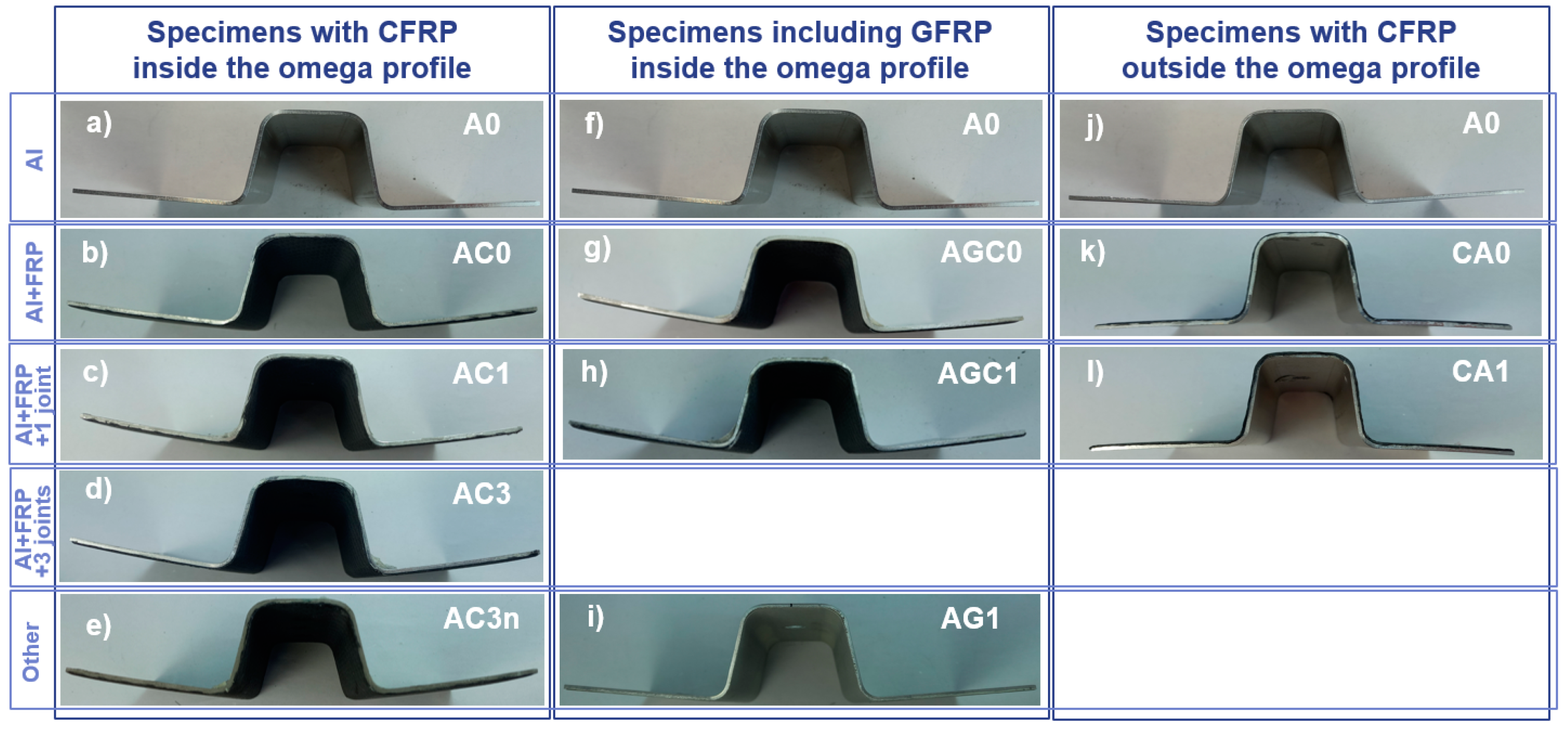 |  | Specimens with CFRP inside the omega profile | Specimens including GFRP inside the omega profile | Specimens with CFRP outside the omega profile |
|---|---|---|---|
| Al | a) A0 | f) A0 | j) A0 |
| Al+FRP | b) AC0 | g) AGC0 | k) CA0 |
| Al+FRP +1 joint | c) AC1 | h) AGC1 | l) CA1 |
| Al+FRP +3 joints | d) AC3 |  |  |
| Other | e) AC3n | i) AG1 |  |